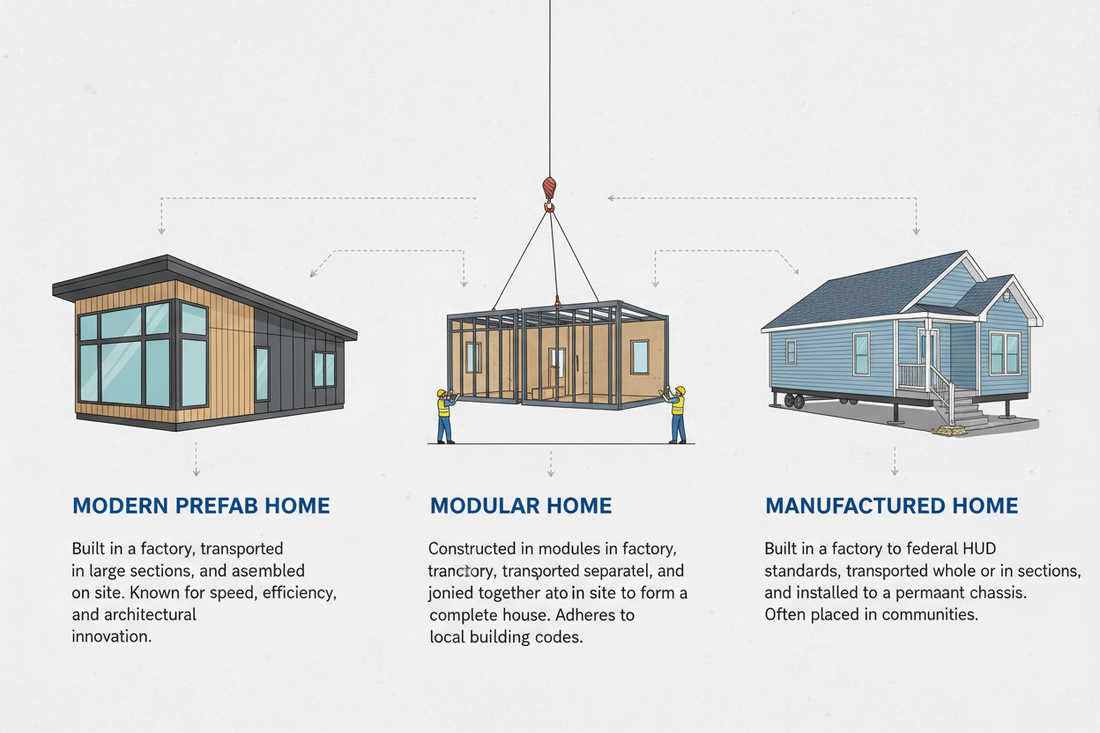 MODERN PREFAB HOME

Built in a factory, transported in large sections, and asembled on site. Known for speed, efficiency, and architectural innovation.

MODULAR HOME

Constructed in modules in factory, tranctory, transported separatel, and jonied together ato in site to form a complete house. Adheres to local building codes.

MANUFACTURED HOME

Built in a factory to federal HUD standards, transported whole or in sections, and installed to a permaant chassis. Often placed in communities.